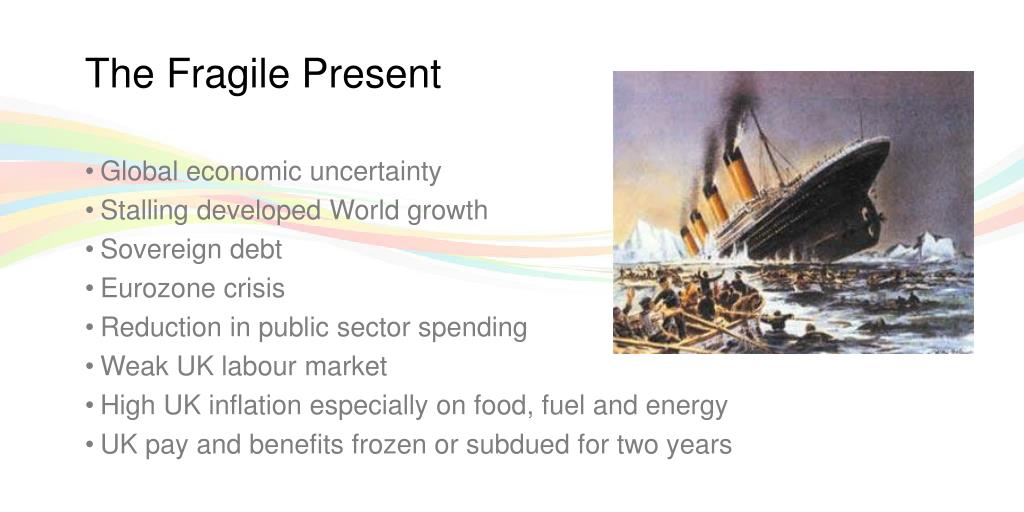 The Fragile Present

• Global economic uncertainty
• Stalling developed World growth
• Sovereign debt
• Eurozone crisis
• Reduction in public sector spending
• Weak UK labour market
• High UK inflation especially on food, fuel and energy
• UK pay and benefits frozen or subdued for two years